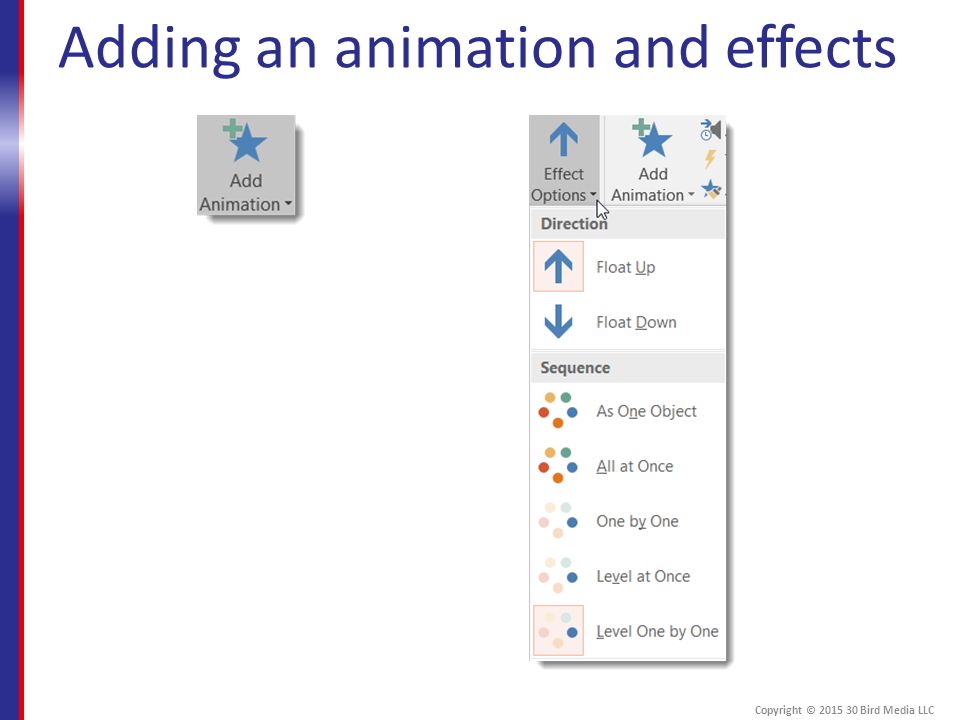 Adding an animation and effects

Add Animation

Effect Options

Add Animation

Direction

Float Up

Float Down

Sequence

As One Object

All at Once

One by One

Level at Once

Level One by One

Copyright © 2015 30 Bird Media LLC